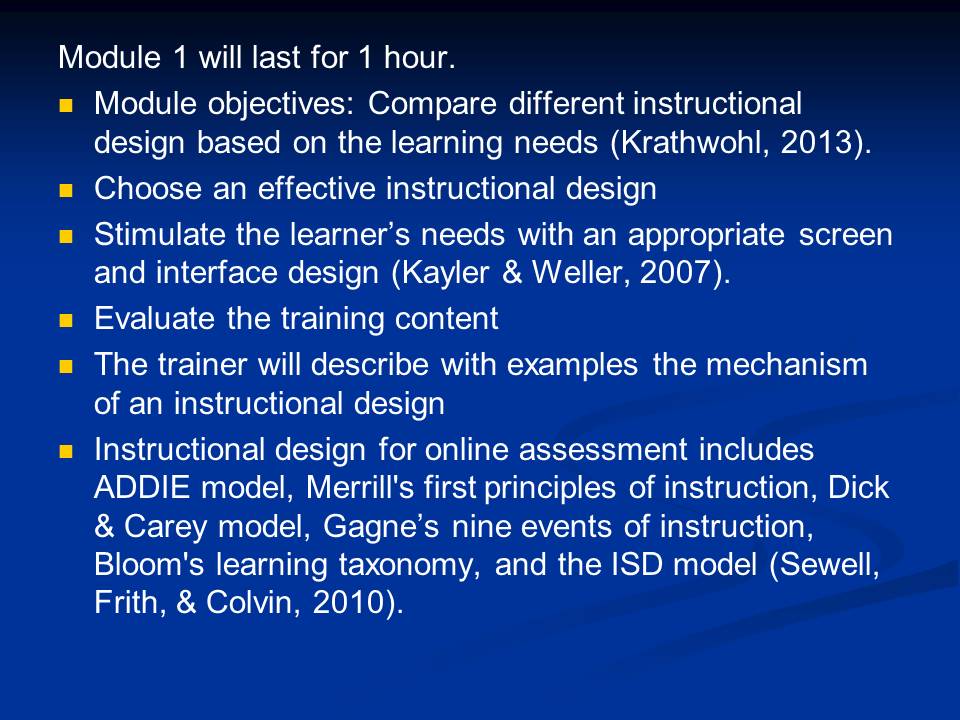 Module 1 will last for 1 hour.

- Module objectives: Compare different instructional design based on the learning needs (Krathwohl, 2013).
- Choose an effective instructional design
- Stimulate the learner’s needs with an appropriate screen and interface design (Kayler & Weller, 2007).
- Evaluate the training content
- The trainer will describe with examples the mechanism of an instructional design
- Instructional design for online assessment includes ADDIE model, Merrill's first principles of instruction, Dick & Carey model, Gagne’s nine events of instruction, Bloom's learning taxonomy, and the ISD model (Sewell, Frith, & Colvin, 2010).